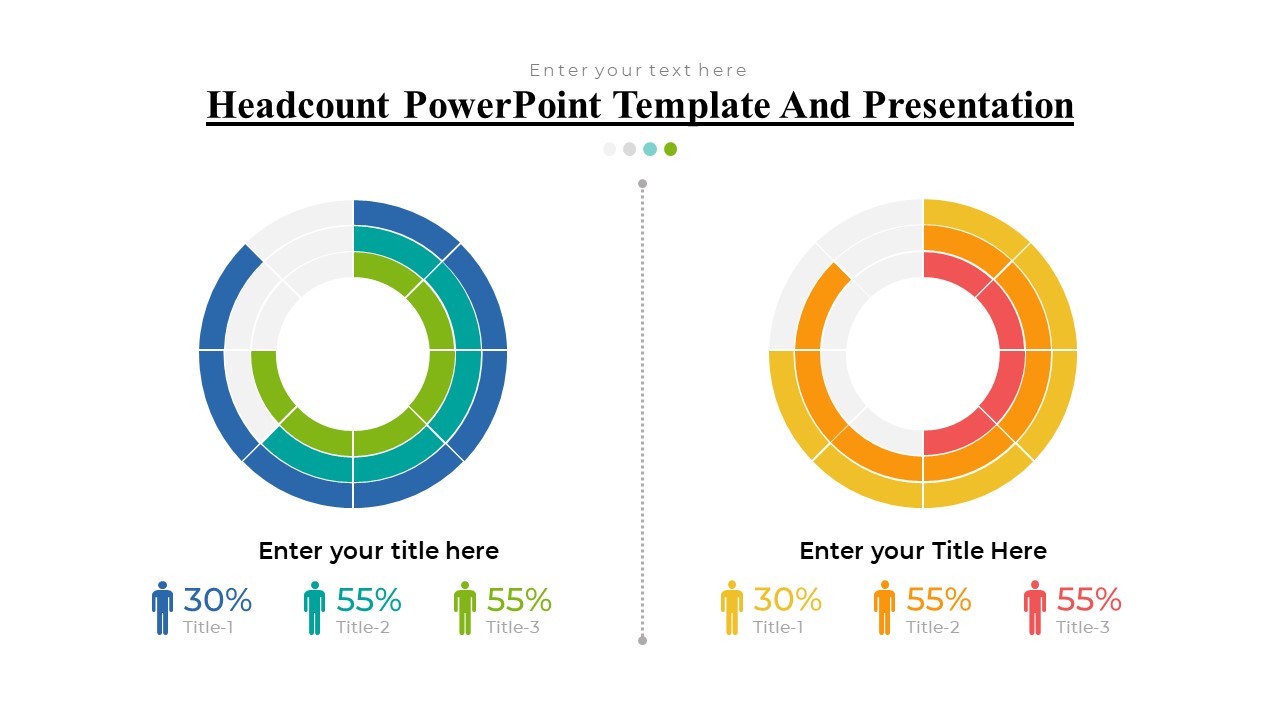 Enter your text here

Headcount PowerPoint Template And Presentation

Enter your title here

30%
Title-1

55%
Title-2

55%
Title-3

Enter your Title Here

30%
Title-1

55%
Title-2

55%
Title-3